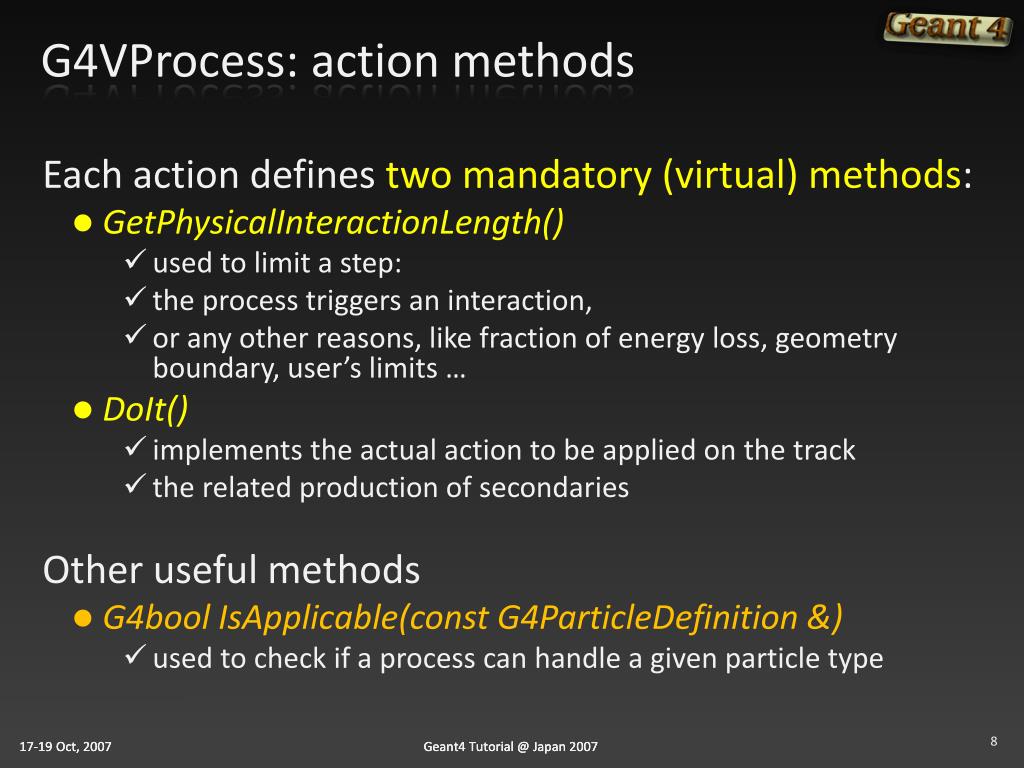 Geant 4

G4VProcess: action methods

Each action defines two mandatory (virtual) methods:

● GetPhysicalInteractionLength()

✓ used to limit a step:

✓ the process triggers an interaction,

✓ or any other reasons, like fraction of energy loss, geometry boundary, user's limits …

● DoIt()

✓ implements the actual action to be applied on the track

✓ the related production of secondaries

Other useful methods

● G4bool IsApplicable(const G4ParticleDefinition &)

✓ used to check if a process can handle a given particle type

17-19 Oct, 2007

Geant4 Tutorial @ Japan 2007

8